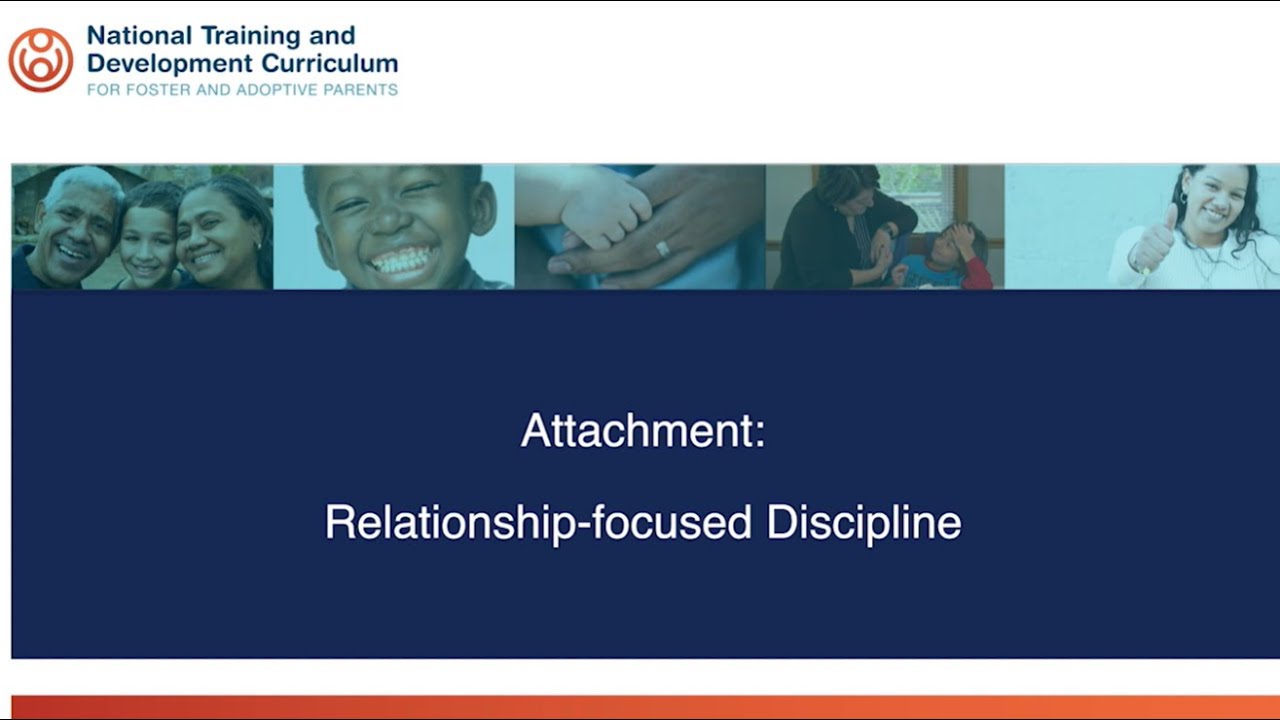 National Training and Development Curriculum
FOR FOSTER AND ADOPTIVE PARENTS

Attachment:

Relationship-focused Discipline